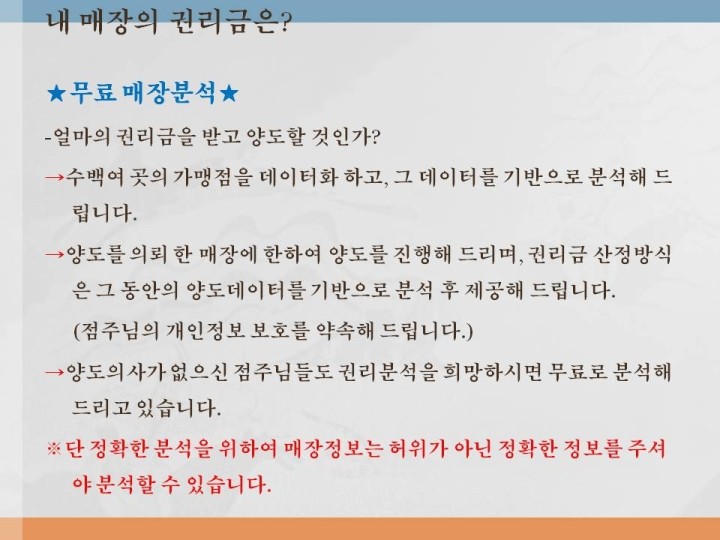 내 매장의 권리금은?

★무료 매장분석★

-얼마의 권리금을 받고 양도할 것인가?

→수백여 곳의 가맹점을 데이터화 하고, 그 데이터를 기반으로 분석해 드립니다.

→양도를 의뢰 한 매장에 한하여 양도를 진행해 드리며, 권리금 산정방식은 그 동안의 양도데이터를 기반으로 분석 후 제공해 드립니다.

(점주님의 개인정보 보호를 약속해 드립니다.)

→양도의사가 없으신 점주님들도 권리분석을 희망하시면 무료로 분석해 드리고 있습니다.

※단 정확한 분석을 위하여 매장정보는 허위가 아닌 정확한 정보를 주셔야 분석할 수 있습니다.